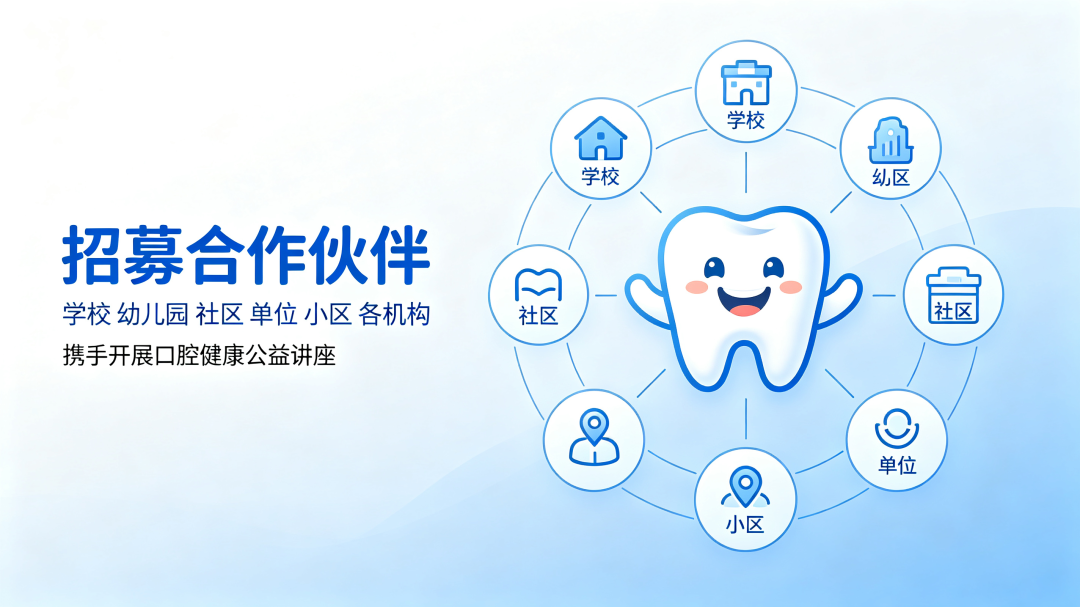 招募合作伙伴

学校 幼儿园 社区 单位 小区 各机构

携手开展口腔健康公益讲座

学校
学校
幼区
社区
社区
单位
小区